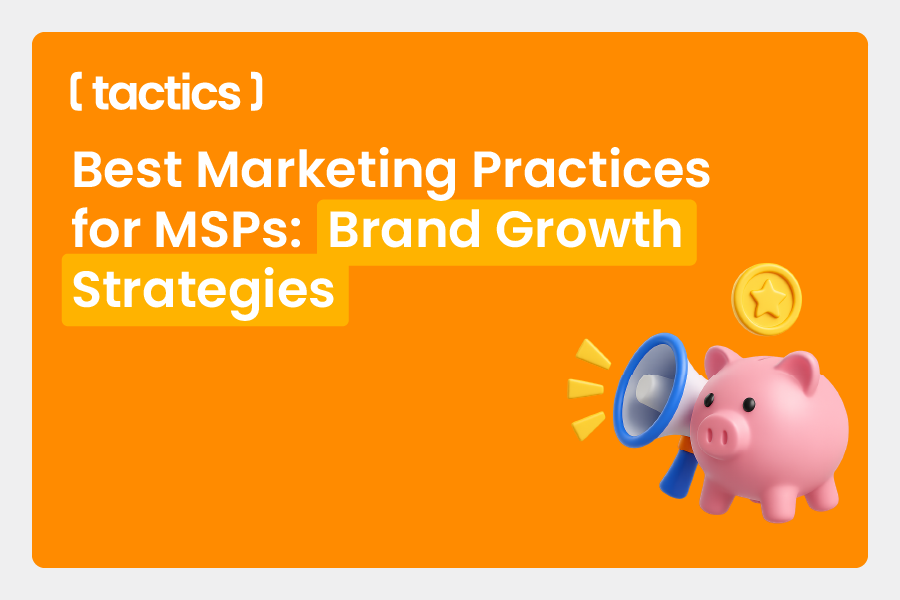 ( tactics )

Best Marketing Practices for MSPs: Brand Growth Strategies